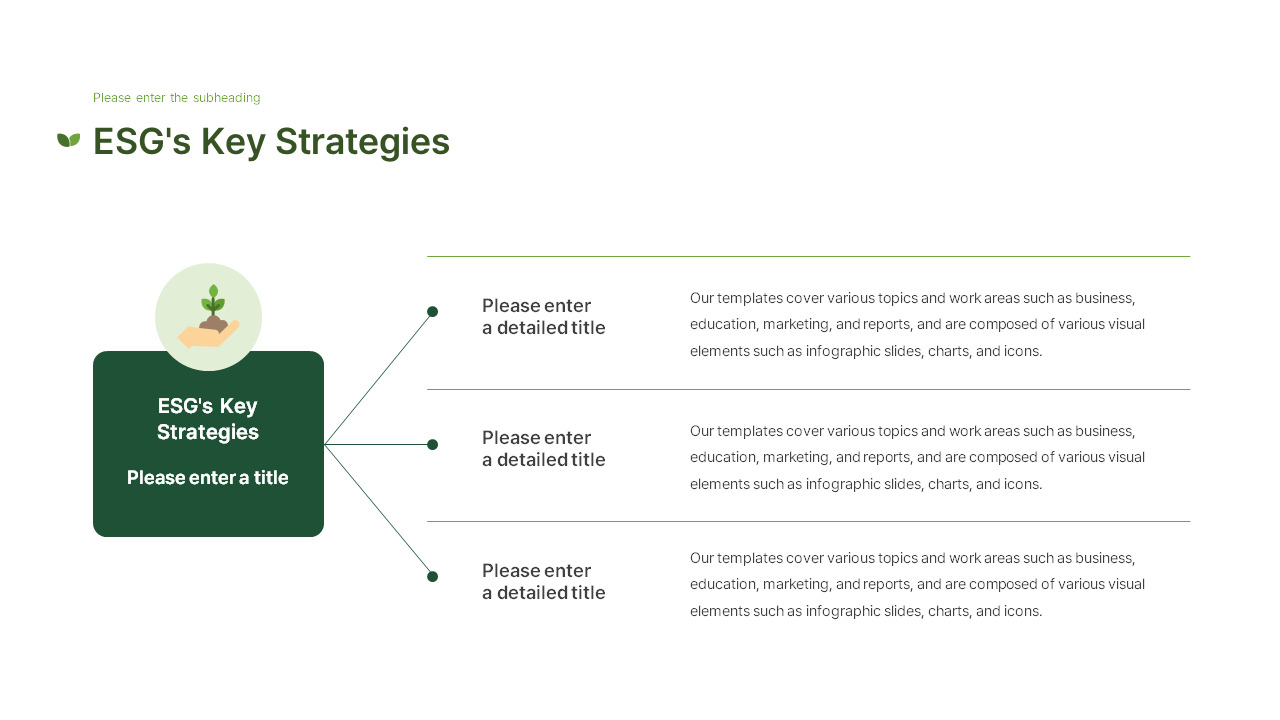 Please enter the subheading

ESG's Key Strategies

ESG's Key Strategies

Please enter a title

Please enter a detailed title

Our templates cover various topics and work areas such as business, education, marketing, and reports, and are composed of various visual elements such as infographic slides, charts, and icons.

Please enter a detailed title

Our templates cover various topics and work areas such as business, education, marketing, and reports, and are composed of various visual elements such as infographic slides, charts, and icons.

Please enter a detailed title

Our templates cover various topics and work areas such as business, education, marketing, and reports, and are composed of various visual elements such as infographic slides, charts, and icons.